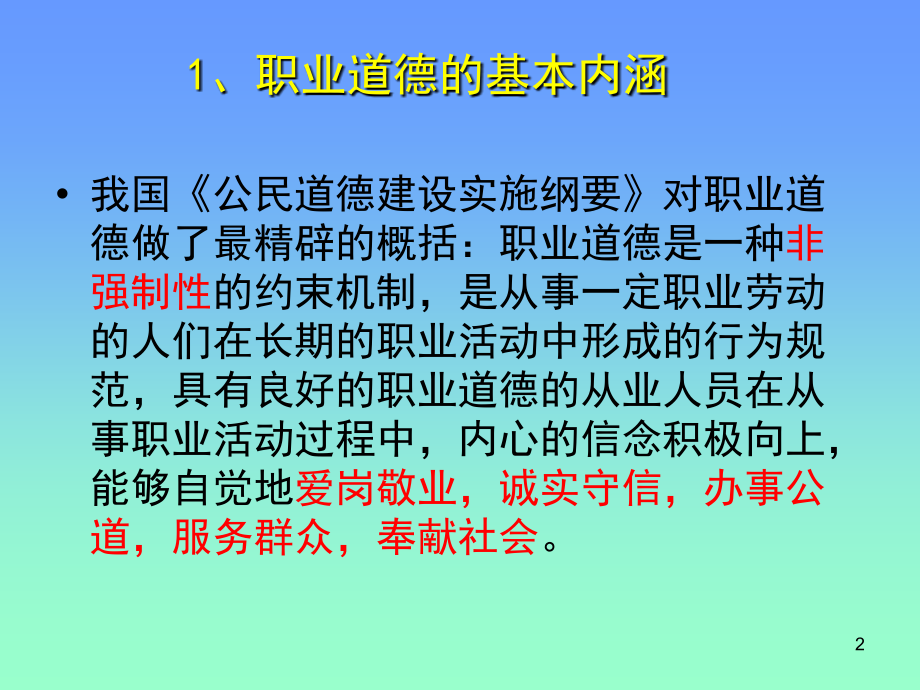 1、职业道德的基本内涵

• 我国《公民道德建设实施纲要》对职业道德做了最精辟的概括：职业道德是一种非强制性的约束机制，是从事一定职业劳动的人们在长期的职业活动中形成的行为规范，具有良好的职业道德的从业人员在从事职业活动过程中，内心的信念积极向上，能够自觉地爱岗敬业，诚实守信，办事公道，服务群众，奉献社会。

2